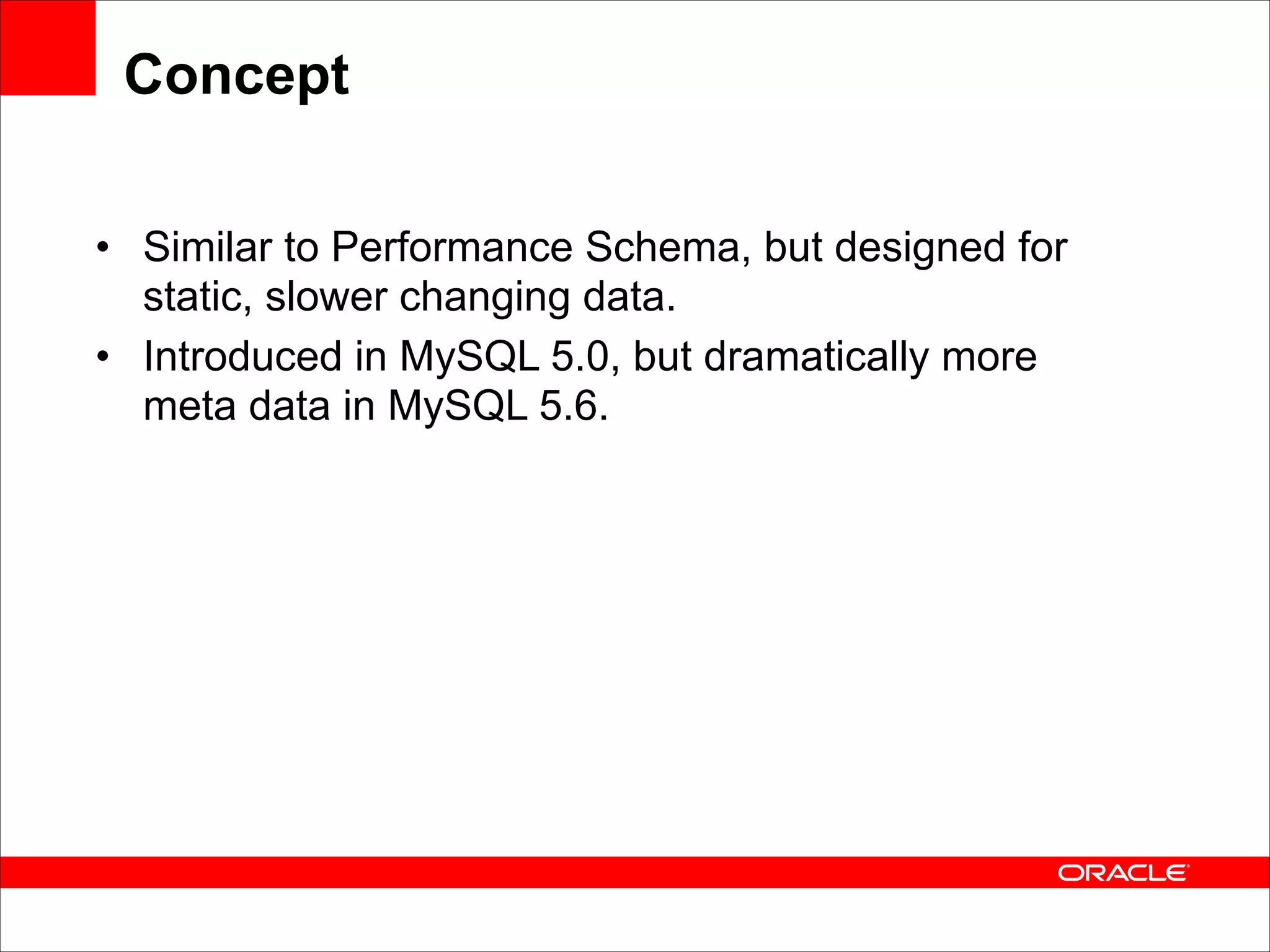 Concept

• Similar to Performance Schema, but designed for static, slower changing data.
• Introduced in MySQL 5.0, but dramatically more meta data in MySQL 5.6.

ORACLE